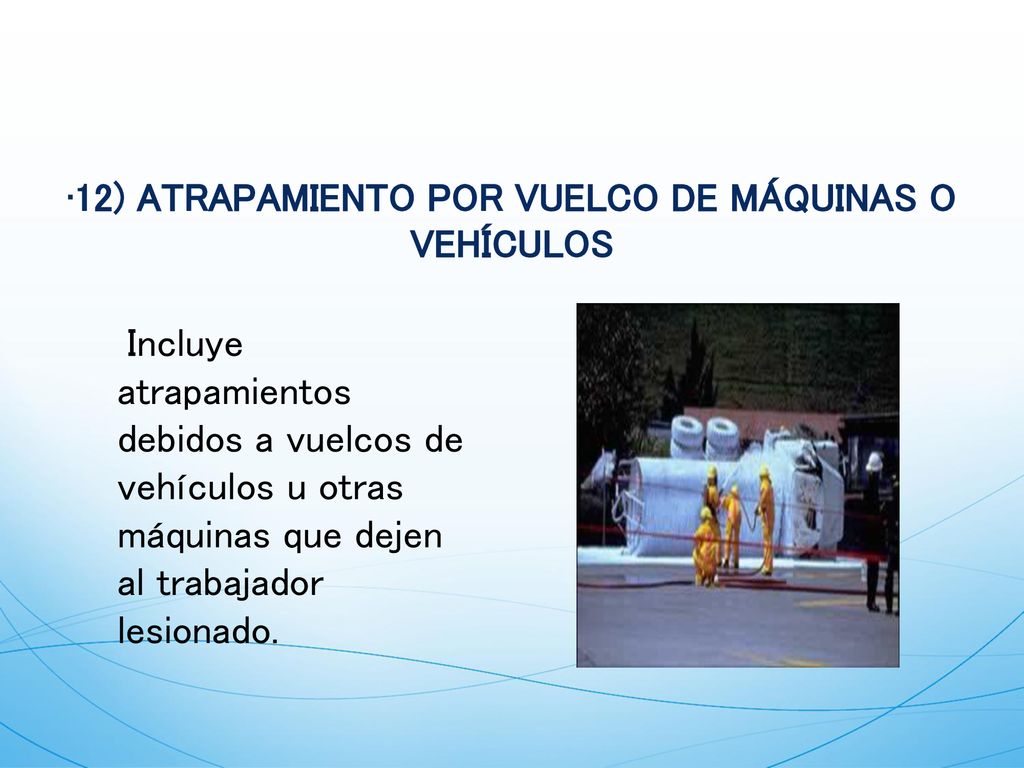 ·12) ATRAPAMIENTO POR VUELCO DE MÁQUINAS O VEHÍCULOS

Incluye atrapamientos debidos a vuelcos de vehículos u otras máquinas que dejen al trabajador lesionado.